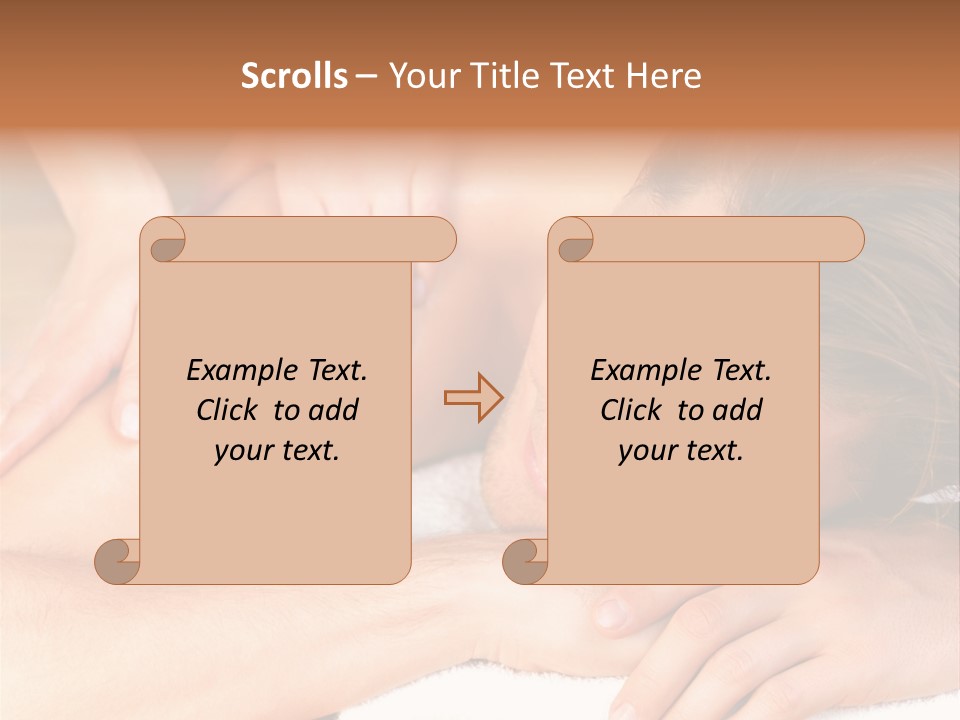 Scrolls – Your Title Text Here

Example Text. Click to add your text.

Example Text. Click to add your text.